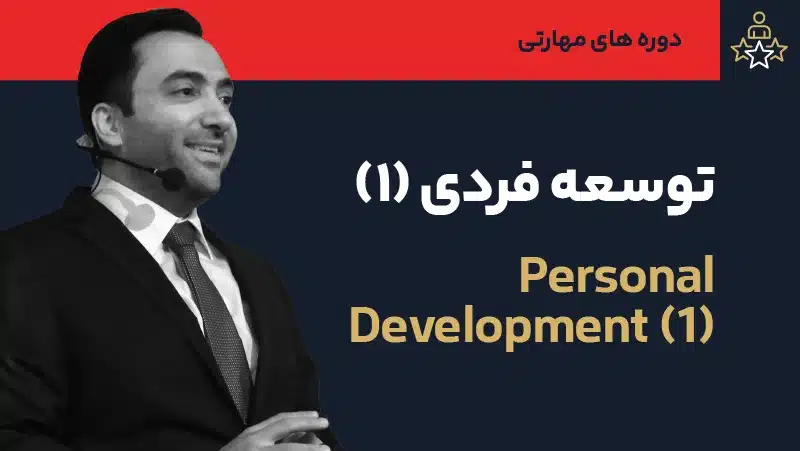 دوره های مهارتی

توسعه فردی (۱)

Personal Development (1)